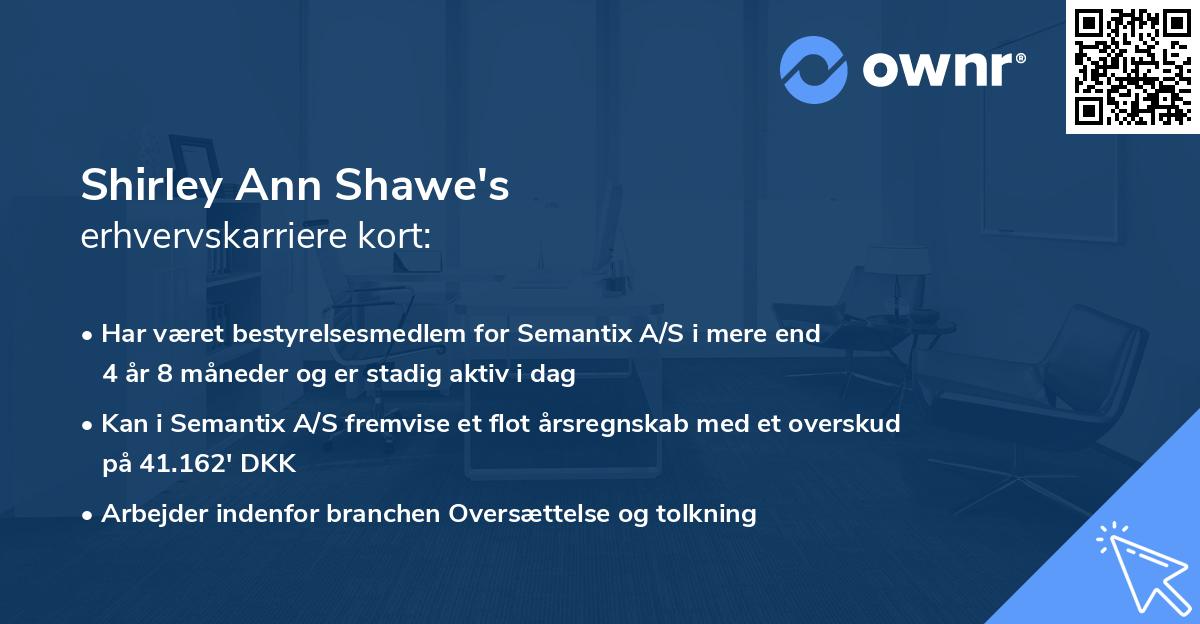 ownr®

Shirley Ann Shawe's
erhvervskarriere kort:

• Har været bestyrelsesmedlem for Semantix A/S i mere end 4 år 8 måneder og er stadig aktiv i dag

• Kan i Semantix A/S fremvise et flot årsregnskab med et overskud på 41.162' DKK

• Arbejder indenfor branchen Oversættelse og tolkning